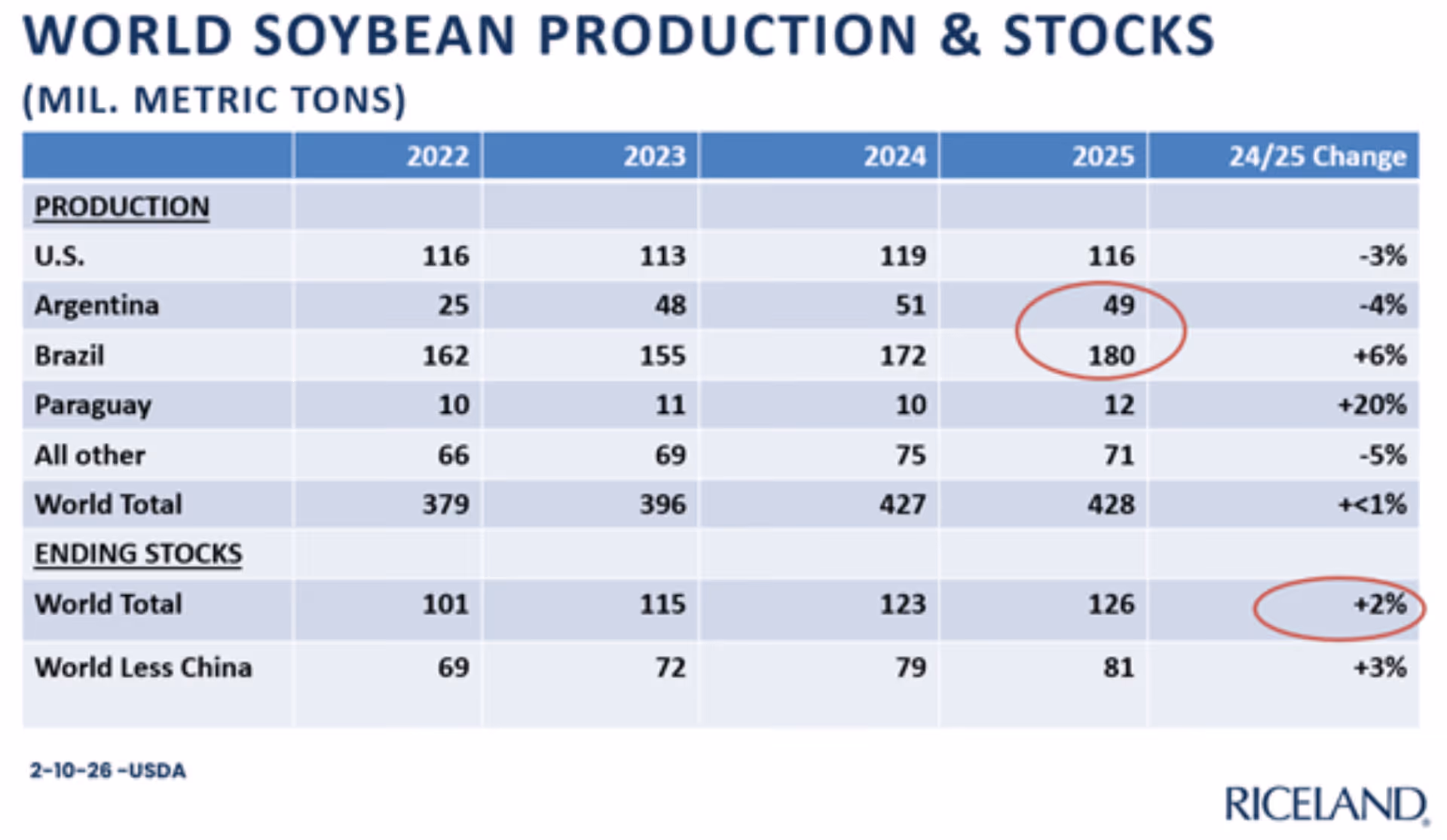 WORLD SOYBEAN PRODUCTION & STOCKS

(MIL. METRIC TONS)

| | 2022 | 2023 | 2024 | 2025 | 24/25 Change |
|---|---|---|---|---|---|
| PRODUCTION | | | | | |
| U.S. | 116 | 113 | 119 | 116 | -3% |
| Argentina | 25 | 48 | 51 | 49 | -4% |
| Brazil | 162 | 155 | 172 | 180 | +6% |
| Paraguay | 10 | 11 | 10 | 12 | +20% |
| All other | 66 | 69 | 75 | 71 | -5% |
| World Total | 379 | 396 | 427 | 428 | +<1% |
| ENDING STOCKS | | | | | |
| World Total | 101 | 115 | 123 | 126 | +2% |
| World Less China | 69 | 72 | 79 | 81 | +3% |

2-10-26 -USDA

RICELAND